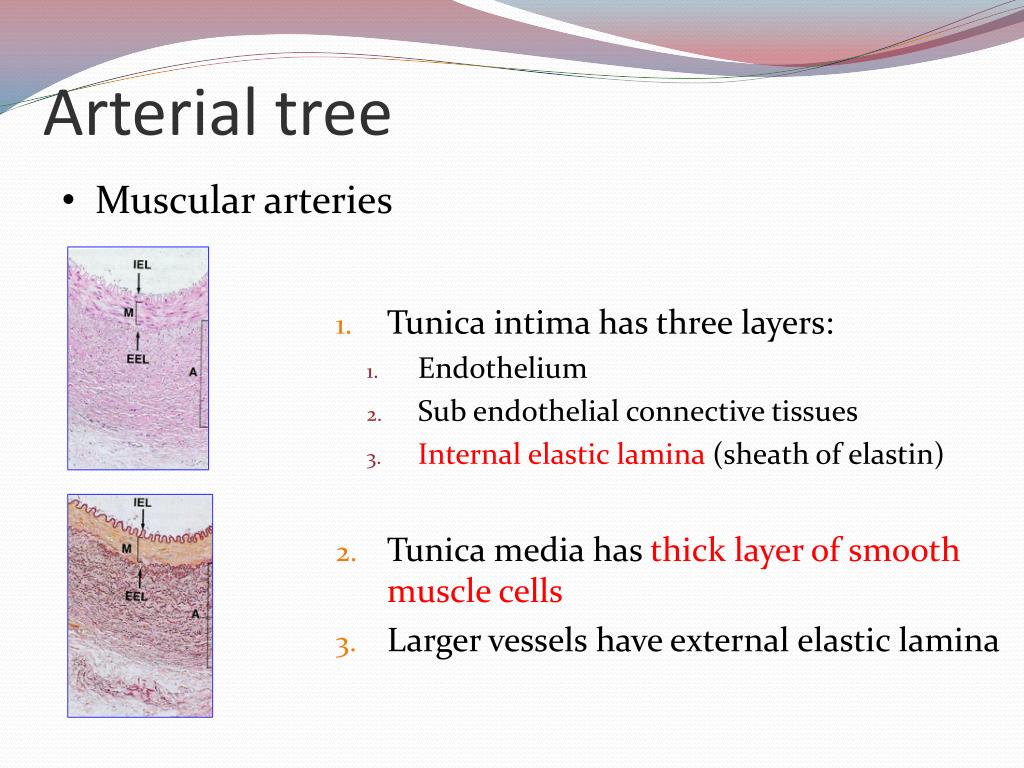 Arterial tree

• Muscular arteries

IEL
M
EEL
A

IEL
M
EEL
A

1. Tunica intima has three layers:
1. Endothelium
2. Sub endothelial connective tissues
3. Internal elastic lamina (sheath of elastin)

2. Tunica media has thick layer of smooth muscle cells
3. Larger vessels have external elastic lamina